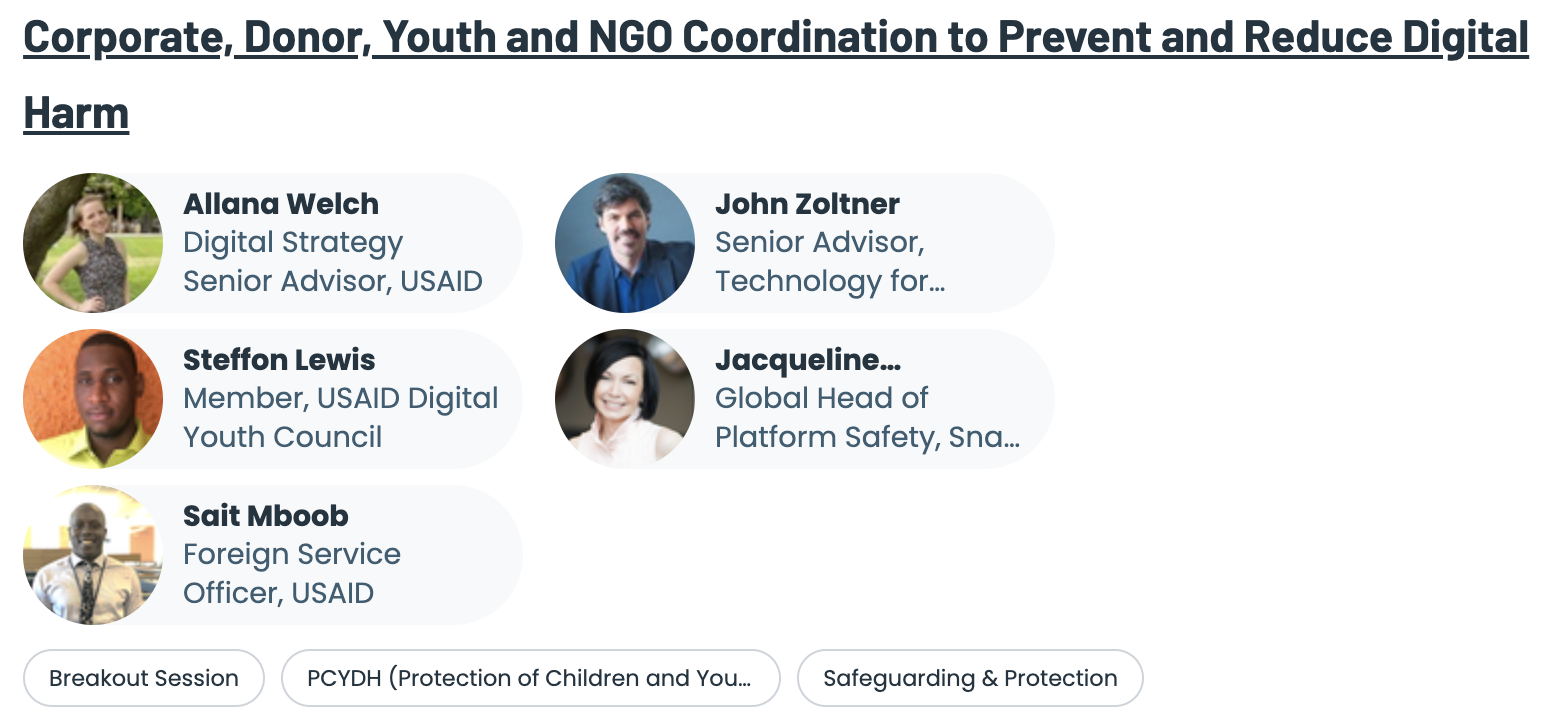 Corporate, Donor, Youth and NGO Coordination to Prevent and Reduce Digital Harm

Allana Welch
Digital Strategy Senior Advisor, USAID

John Zoltner
Senior Advisor, Technology for...

Steffon Lewis
Member, USAID Digital Youth Council

Jacqueline...
Global Head of Platform Safety, Sna...

Sait Mboob
Foreign Service Officer, USAID

Breakout Session

PCYDH (Protection of Children and You...

Safeguarding & Protection